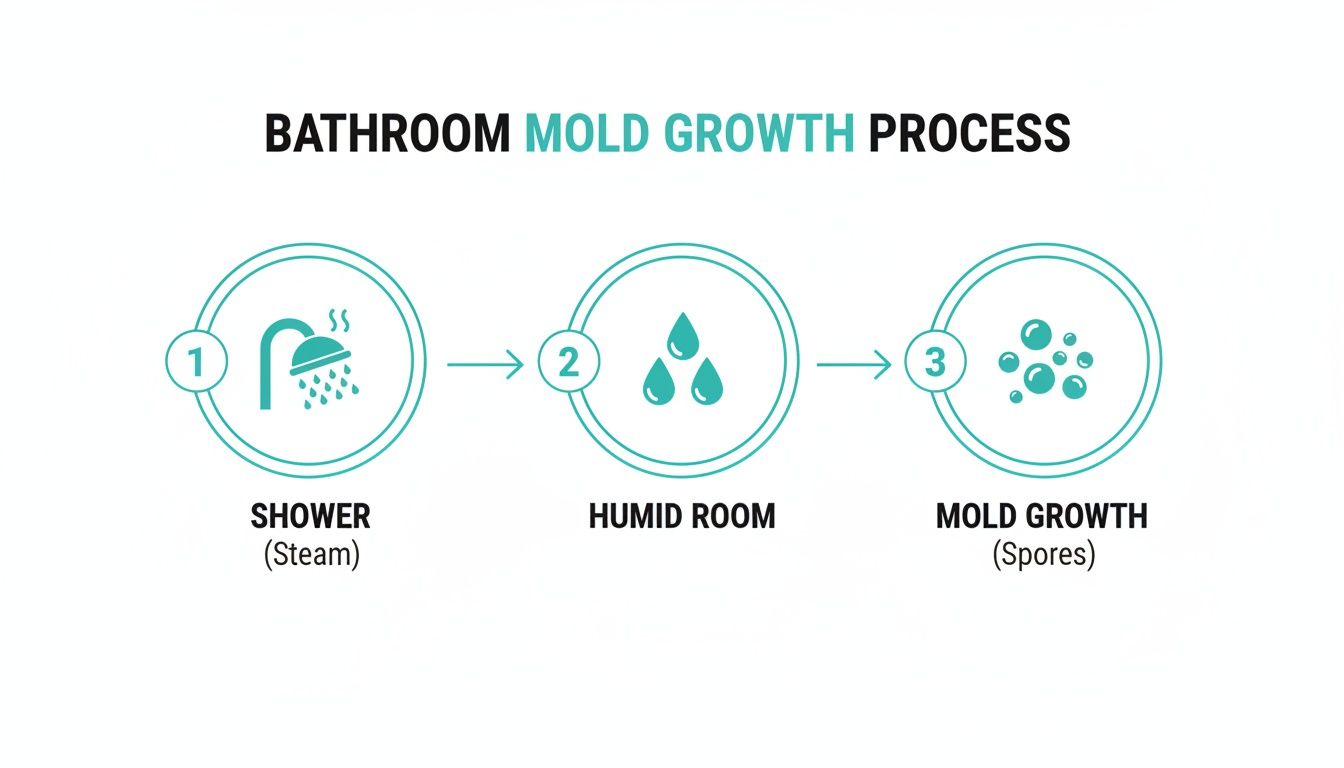 BATHROOM MOLD GROWTH PROCESS

1

SHOWER
(Steam)

2

HUMID ROOM

3

MOLD GROWTH
(Spores)